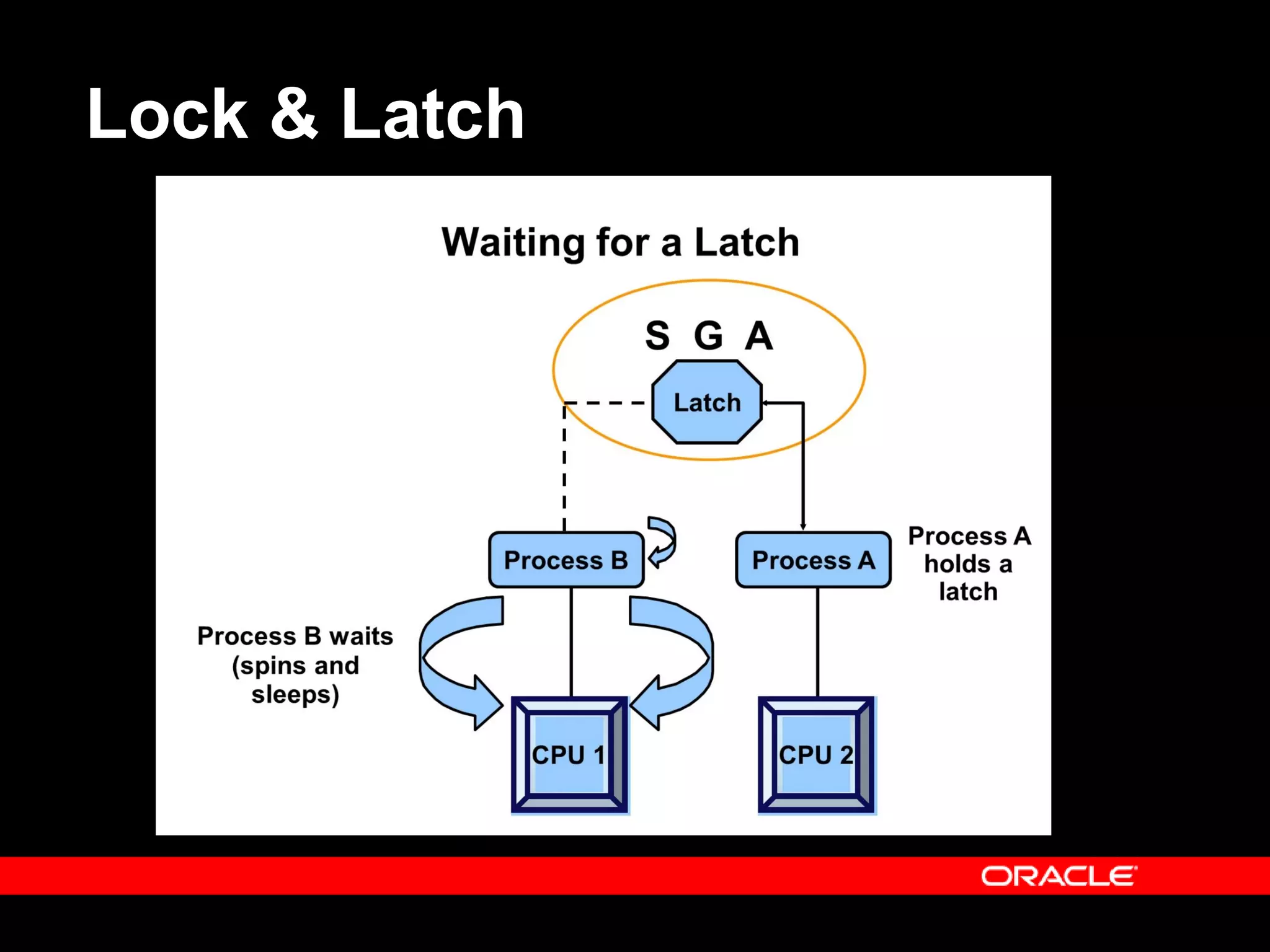 Lock & Latch

Waiting for a Latch

S G A

Latch

Process B

Process A

Process A holds a latch

Process B waits (spins and sleeps)

CPU 1

CPU 2

ORACLE